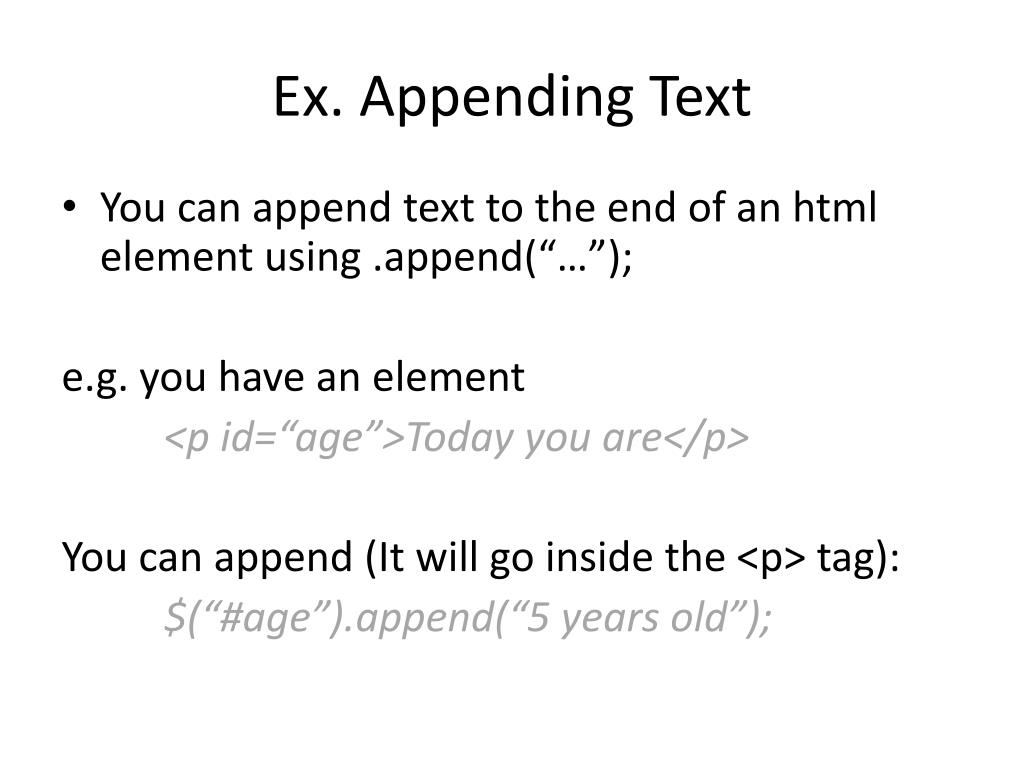 Ex. Appending Text

• You can append text to the end of an html element using .append(“…”);

e.g. you have an element
<p id=“age”>Today you are</p>

You can append (It will go inside the <p> tag):
\$(“#age”).append(“5 years old”);